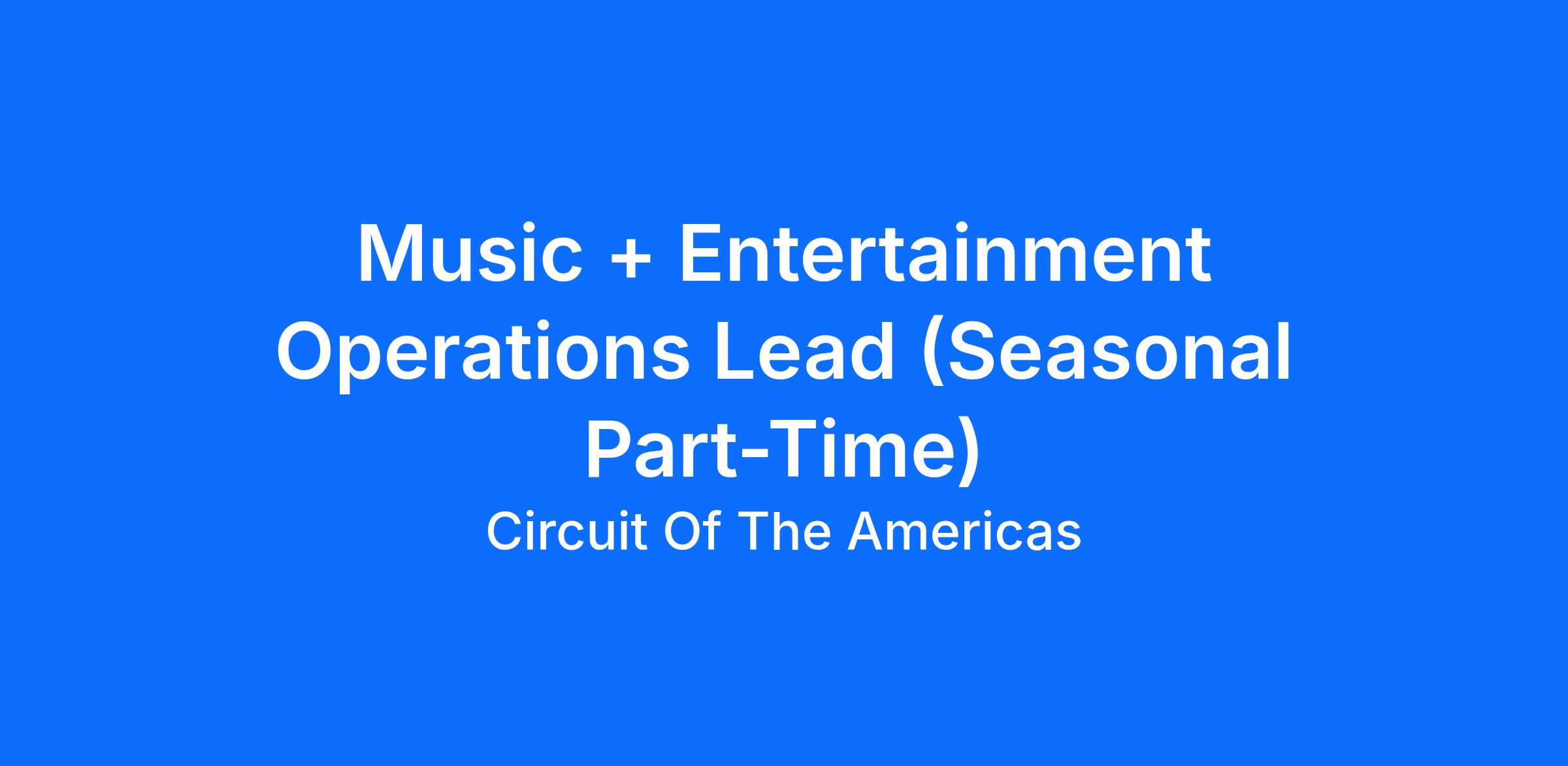 Music + Entertainment Operations Lead (Seasonal Part-Time)

Circuit Of The Americas